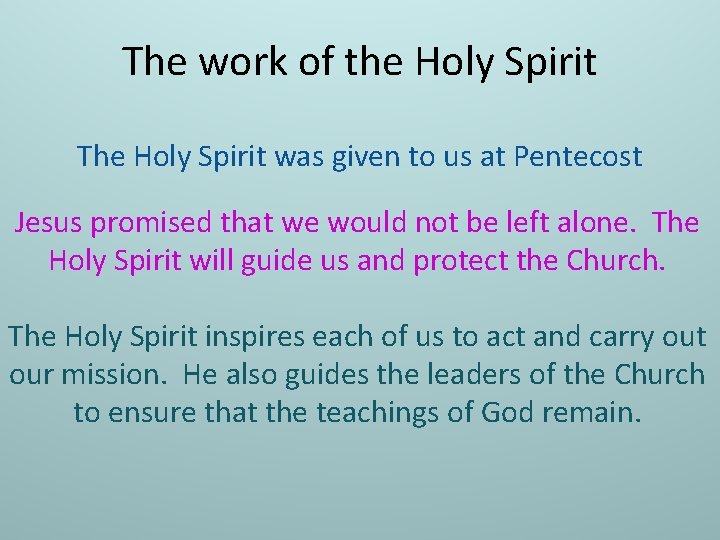 The work of the Holy Spirit

The Holy Spirit was given to us at Pentecost

Jesus promised that we would not be left alone. The Holy Spirit will guide us and protect the Church.

The Holy Spirit inspires each of us to act and carry out our mission. He also guides the leaders of the Church to ensure that the teachings of God remain.